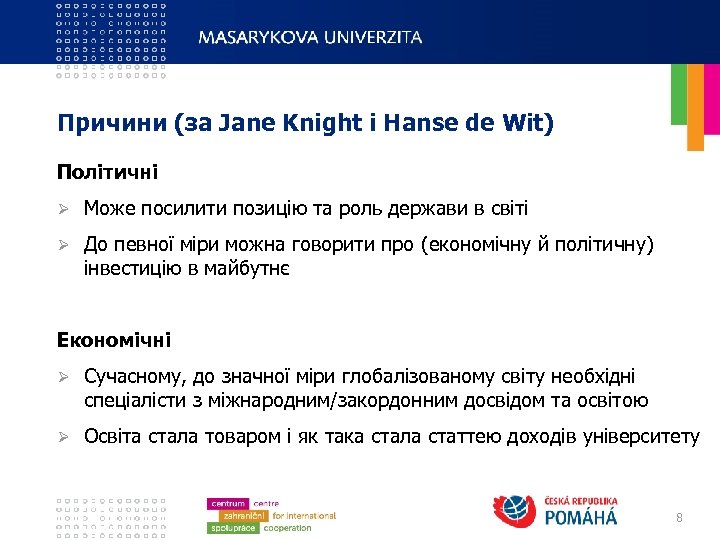 MASARYKOVA UNIVERZITA

Причини (за Jane Knight і Hanse de Wit)

Політичні

➢ Може посилити позицію та роль держави в світі

➢ До певної міри можна говорити про (економічну й політичну) інвестицію в майбутнє

Економічні

➢ Сучасному, до значної міри глобалізованому світу необхідні спеціалісти з міжнародним/закордонним досвідом та освітою

➢ Освіта стала товаром і як така стала статтею доходів університету

centrum centre
zahraniční for international
spolupráce cooperation

ČESKÁ REPUBLIKA
POMÁHÁ

8